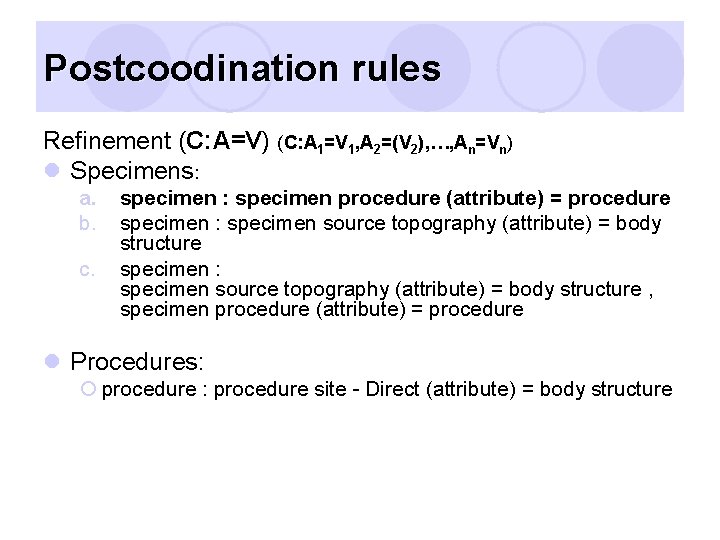 Postcoodination rules

Refinement (C:A=V) ($C:A_1=V_1,A_2=(V_2),\ldots,A_n=V_n$)

Specimens:

a. specimen : specimen procedure (attribute) = procedure
b. specimen : specimen source topography (attribute) = body structure
c. specimen : specimen source topography (attribute) = body structure , specimen procedure (attribute) = procedure

Procedures:

procedure : procedure site - Direct (attribute) = body structure